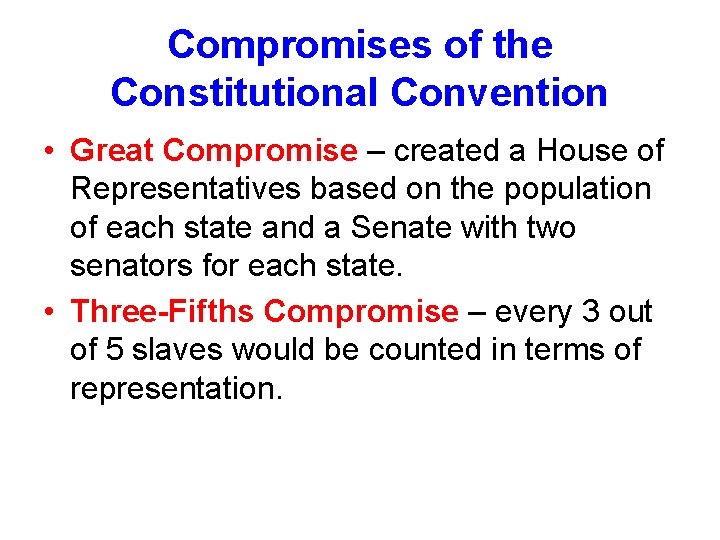 Compromises of the Constitutional Convention

• Great Compromise – created a House of Representatives based on the population of each state and a Senate with two senators for each state.

• Three-Fifths Compromise – every 3 out of 5 slaves would be counted in terms of representation.